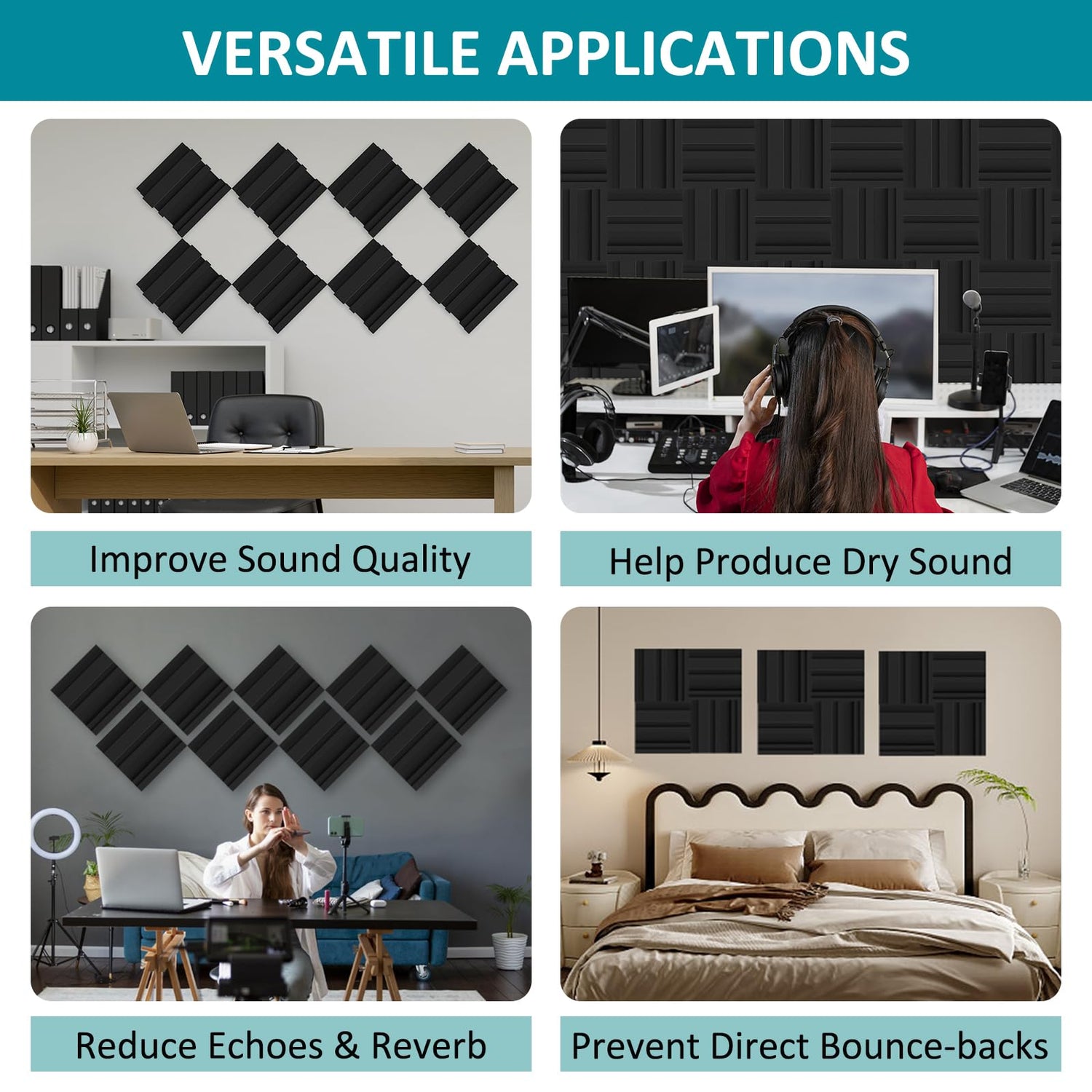 VERSATILE APPLICATIONS

Improve Sound Quality

Help Produce Dry Sound

Reduce Echoes & Reverb

Prevent Direct Bounce-backs